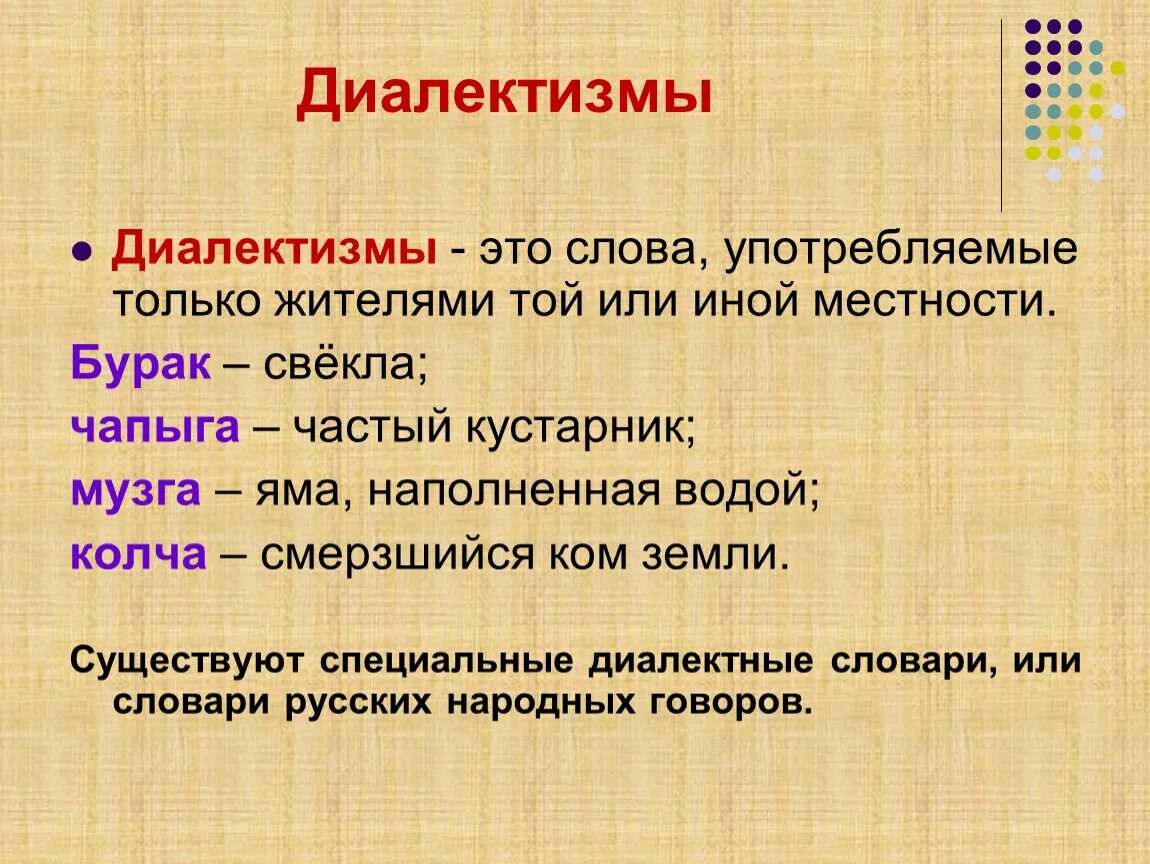 Диалектизмы

Диалектизмы - это слова, употребляемые только жителями той или иной местности.

Бурак – свёкла;

чапыга – частый кустарник;

музга – яма, наполненная водой;

колча – смерзшийся ком земли.

Существуют специальные диалектные словари, или словари русских народных говоров.